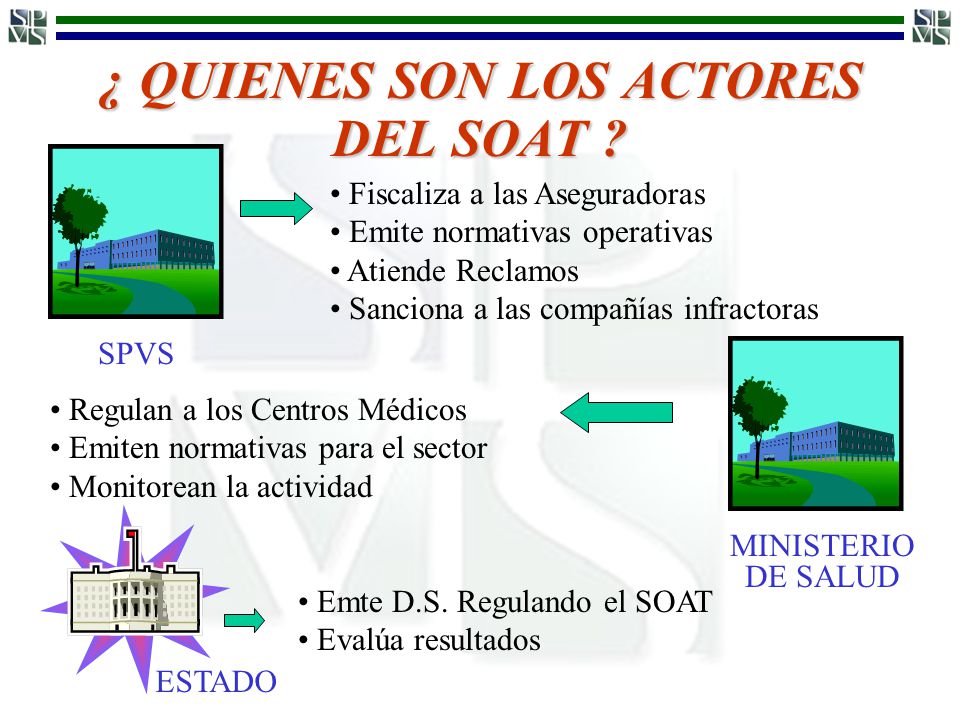 SP VS

SP VS

¿ QUIENES SON LOS ACTORES DEL SOAT ?

• Fiscaliza a las Aseguradoras
• Emite normativas operativas
• Atiende Reclamos
• Sanciona a las compañías infractoras

SPVS

• Regulan a los Centros Médicos
• Emiten normativas para el sector
• Monitorean la actividad

MINISTERIO DE SALUD

• Emte D.S. Regulando el SOAT
• Evalúa resultados

ESTADO